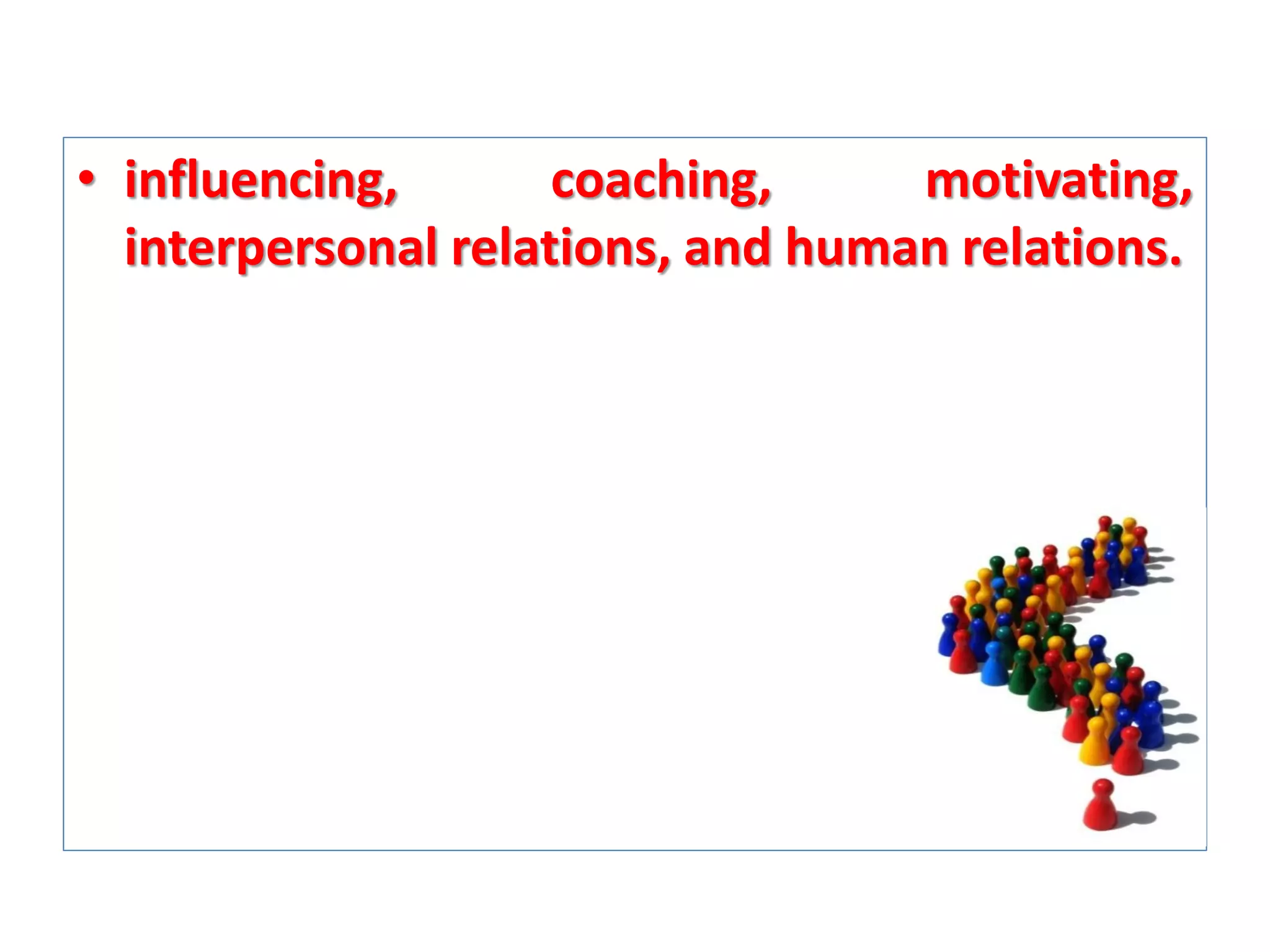 • influencing, coaching, motivating, interpersonal relations, and human relations.